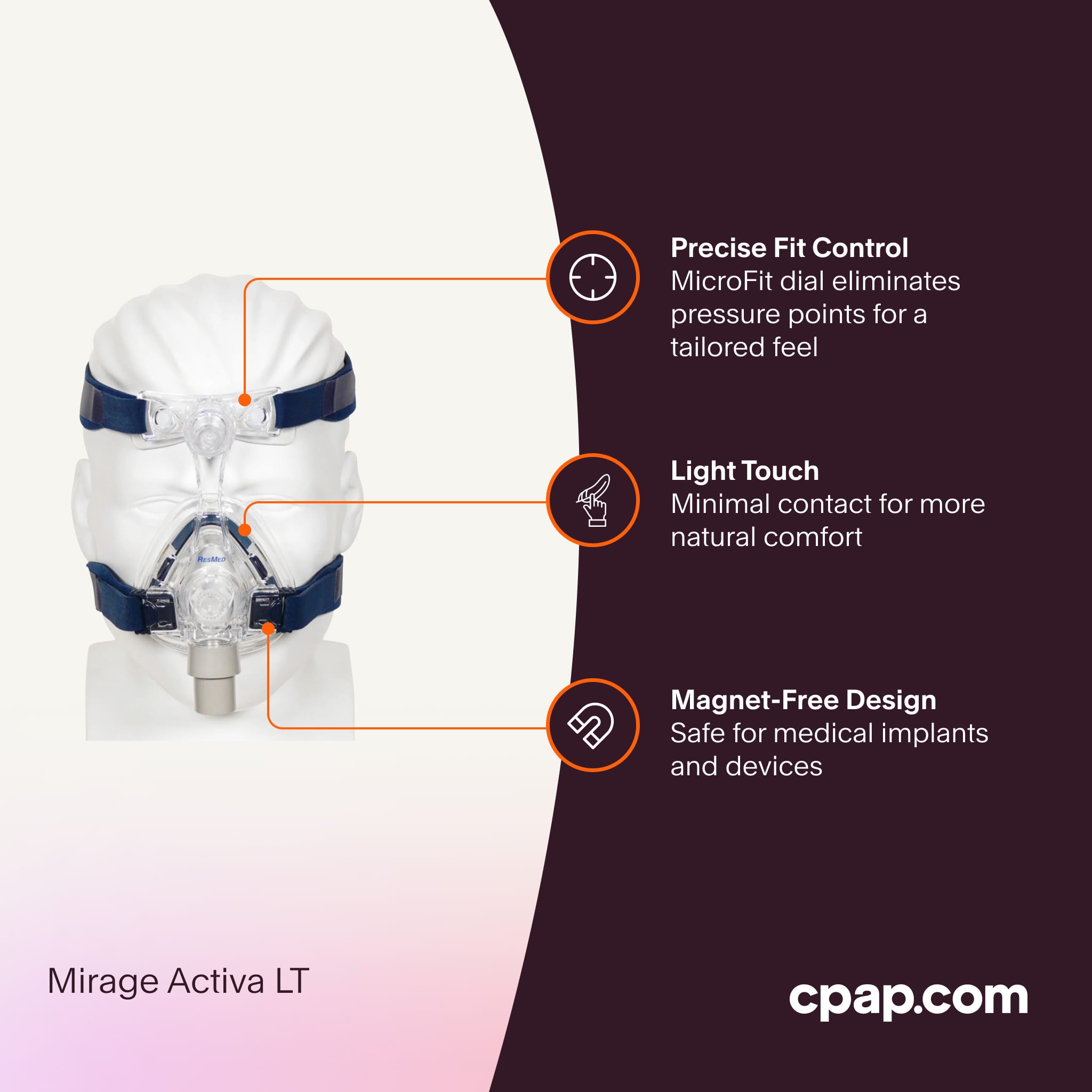 RESMED

Precise Fit Control
MicroFit dial eliminates pressure points for a tailored feel

Light Touch
Minimal contact for more natural comfort

Magnet-Free Design
Safe for medical implants and devices

Mirage Activa LT

cpap.com